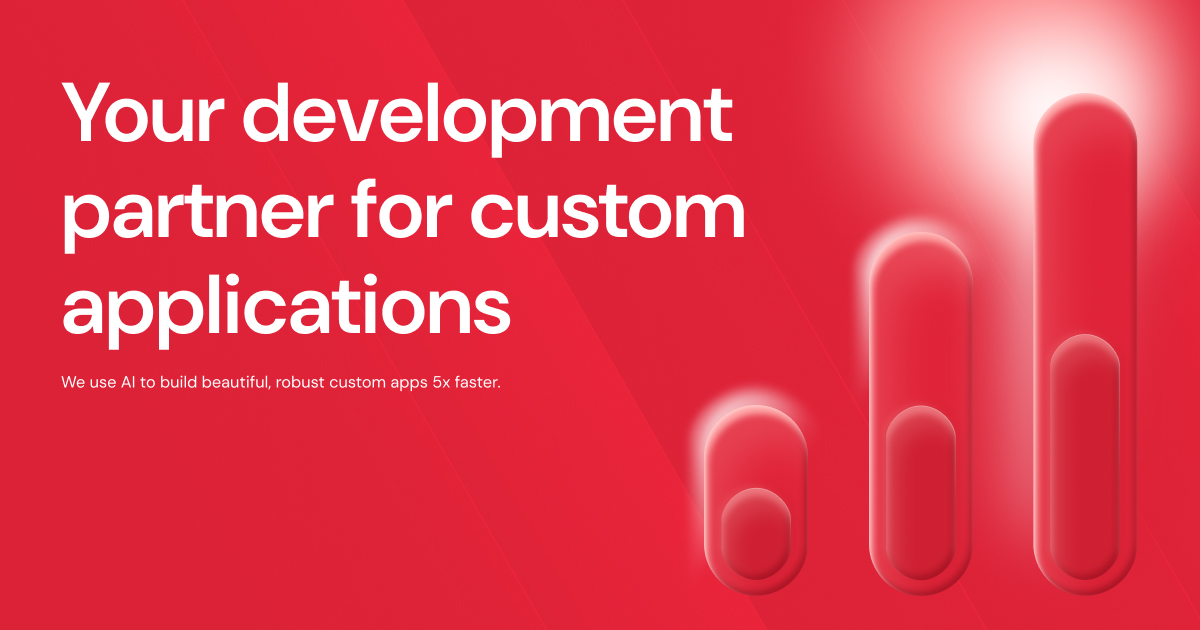 Your development partner for custom applications

We use AI to build beautiful, robust custom apps 5x faster.